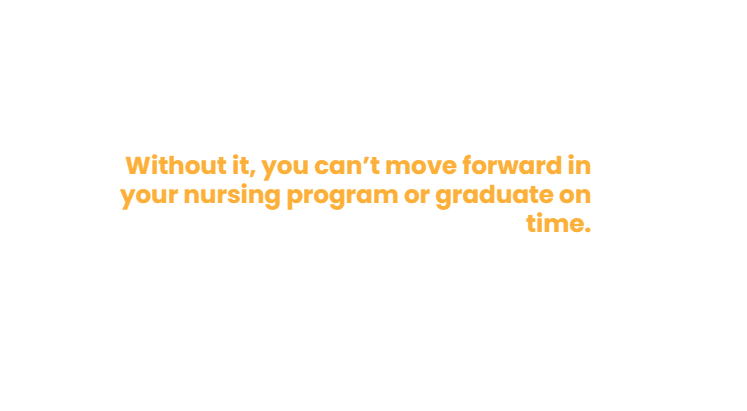 Without it, you can’t move forward in your nursing program or graduate on time.